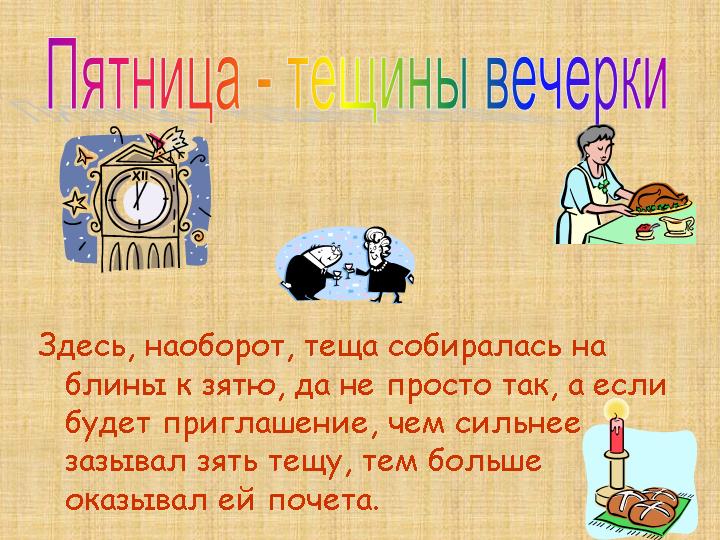 Пятница - тещины вечерки

XII

Здесь, наоборот, теща собиралась на блины к зятю, да не просто так, а если будет приглашение, чем сильнее зазывал зять тещу, тем больше оказывал ей почета.